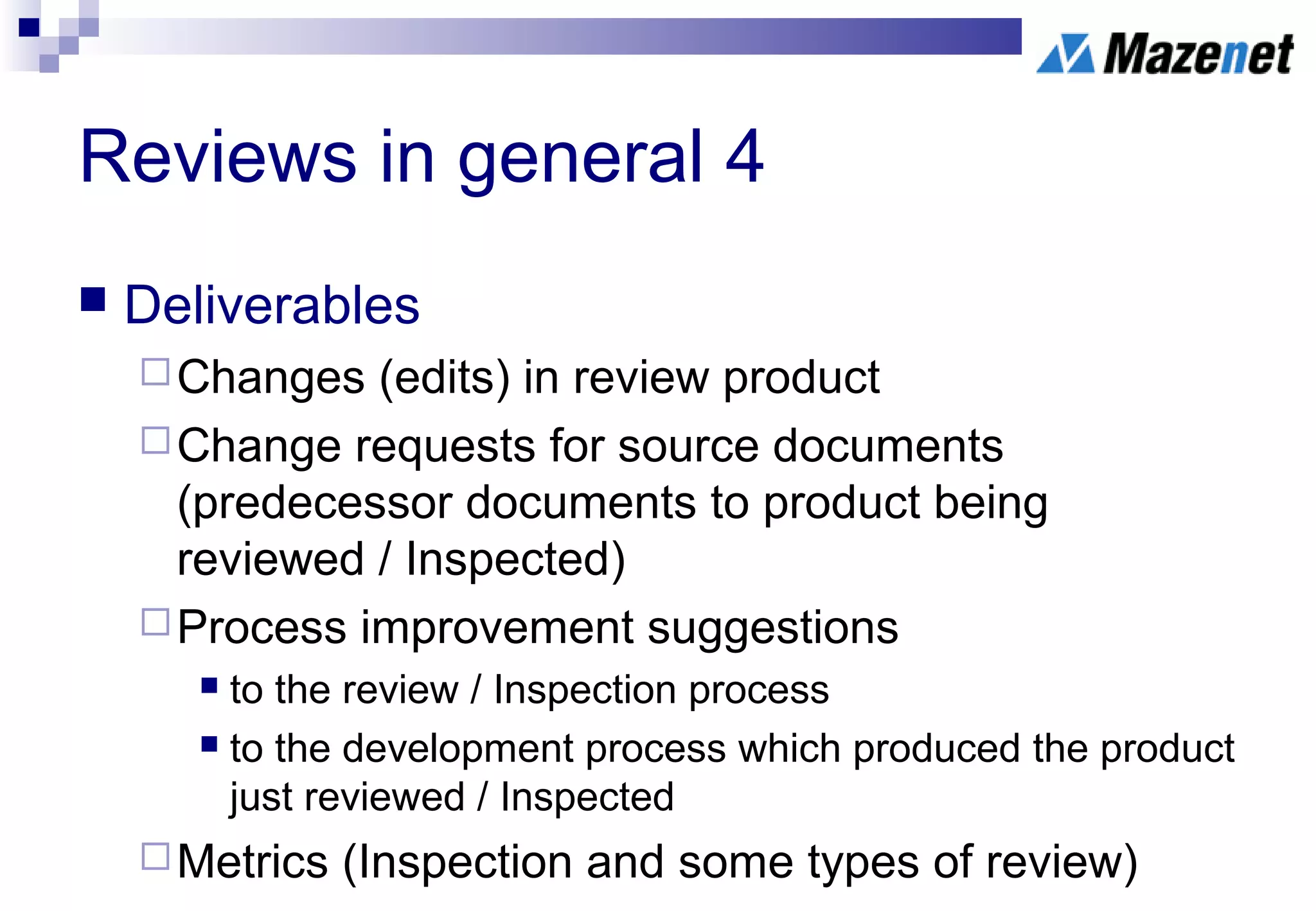 Mazenet

Reviews in general 4

Deliverables

Changes (edits) in review product

Change requests for source documents (predecessor documents to product being reviewed / Inspected)

Process improvement suggestions

to the review / Inspection process

to the development process which produced the product just reviewed / Inspected

Metrics (Inspection and some types of review)